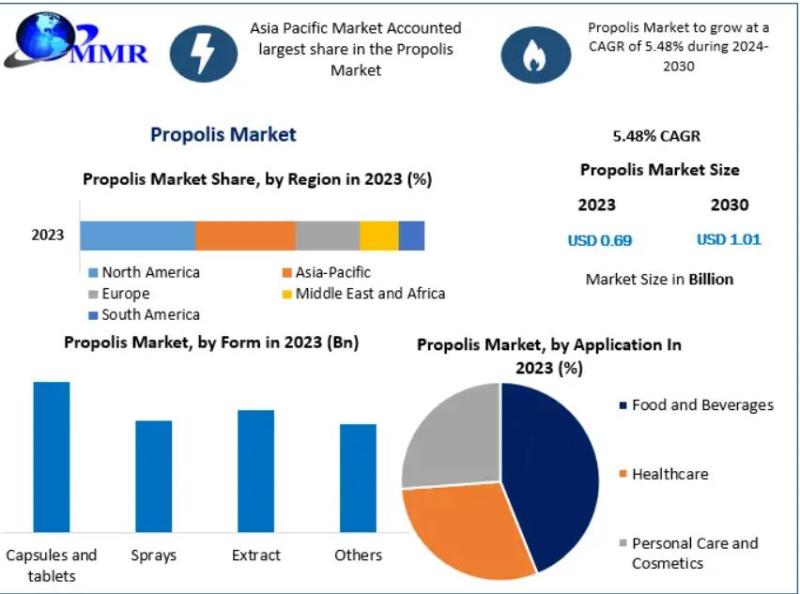 MMR

Asia Pacific Market Accounted largest share in the Propolis Market

Propolis Market to grow at a CAGR of 5.48% during 2024-2030

Propolis Market

Propolis Market Share, by Region in 2023 (%)

2023

North America
Asia-Pacific
Europe
Middle East and Africa
South America

5.48% CAGR

Propolis Market Size

2023

2030

USD 0.69

USD 1.01

Market Size in Billion

Propolis Market, by Form in 2023 (Bn)

Capsules and tablets

Sprays

Extract

Others

Propolis Market, by Application In 2023 (%)

Food and Beverages

Healthcare

Personal Care and Cosmetics